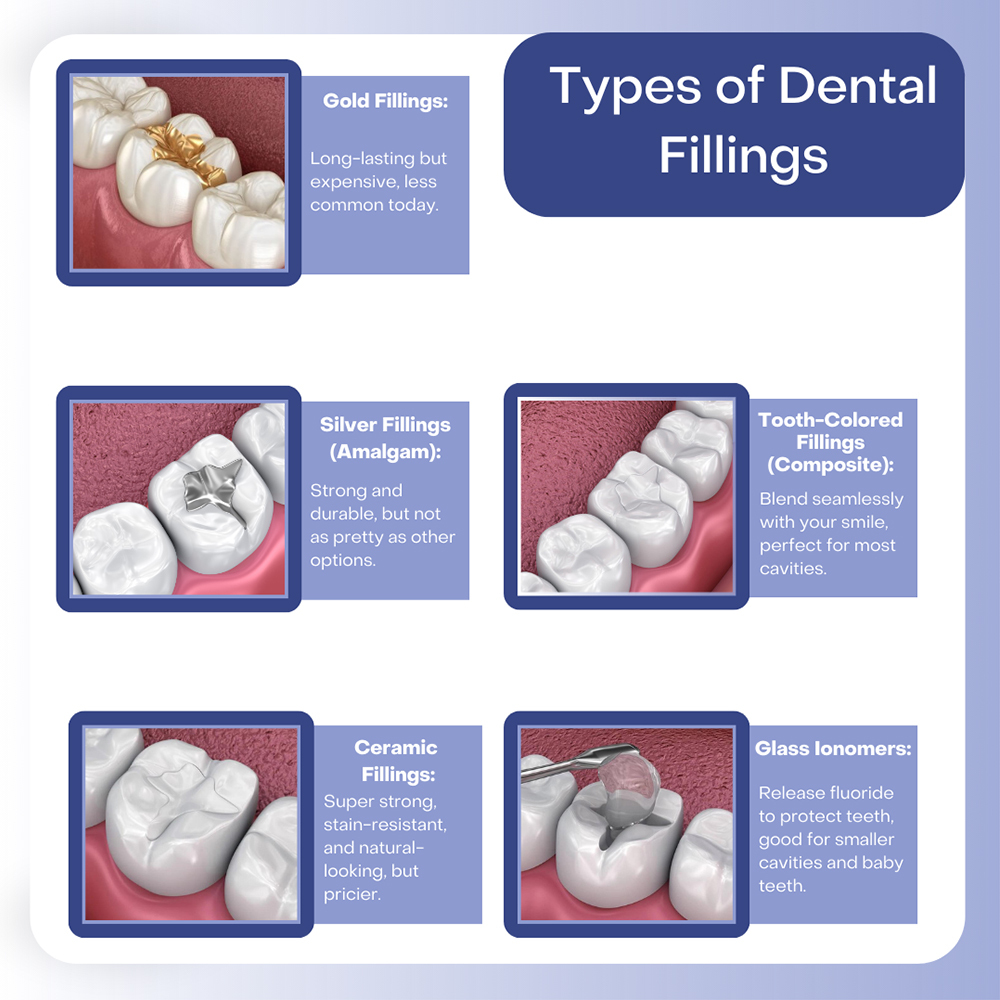 Types of Dental Fillings

Gold Fillings:

Long-lasting but expensive, less common today.

Silver Fillings (Amalgam):

Strong and durable, but not as pretty as other options.

Tooth-Colored Fillings (Composite):

Blend seamlessly with your smile, perfect for most cavities.

Ceramic Fillings:

Super strong, stain-resistant, and natural-looking, but pricier.

Glass Ionomers:

Release fluoride to protect teeth, good for smaller cavities and baby teeth.